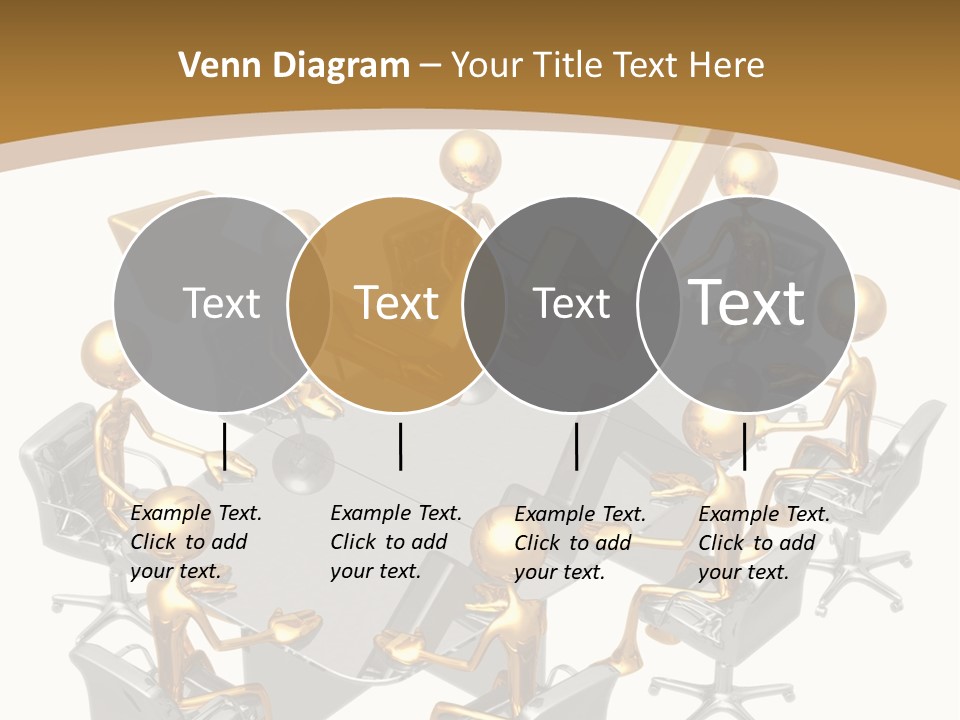 Venn Diagram – Your Title Text Here

Text

Text

Text

Text

Example Text. Click to add your text.

Example Text. Click to add your text.

Example Text. Click to add your text.

Example Text. Click to add your text.